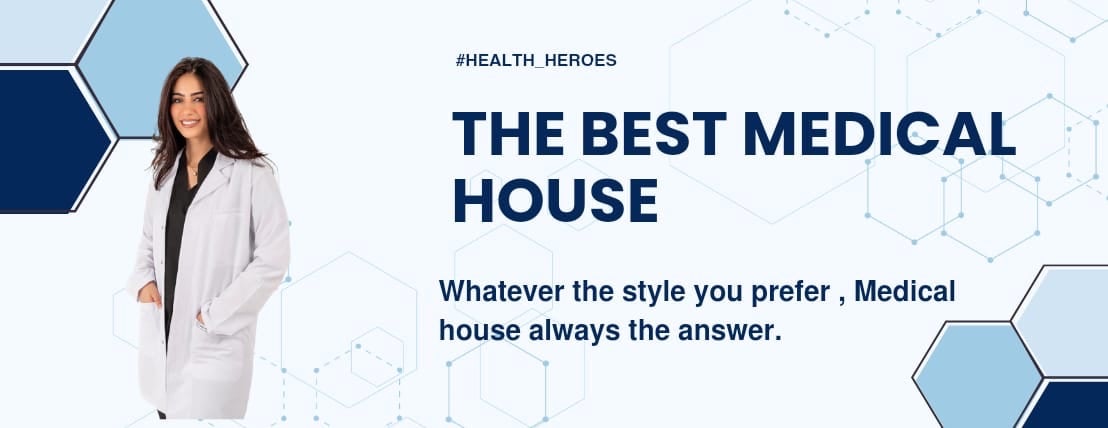 #HEALTH_HEROES

THE BEST MEDICAL HOUSE

Whatever the style you prefer , Medical house always the answer.